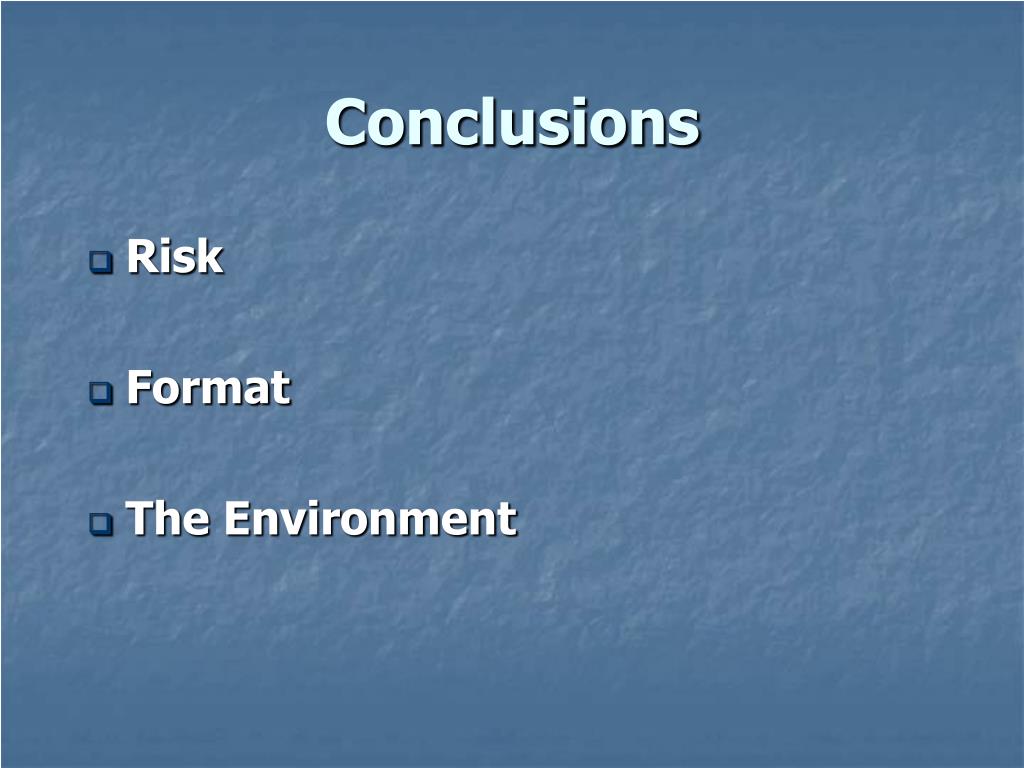 Conclusions

Risk

Format

The Environment